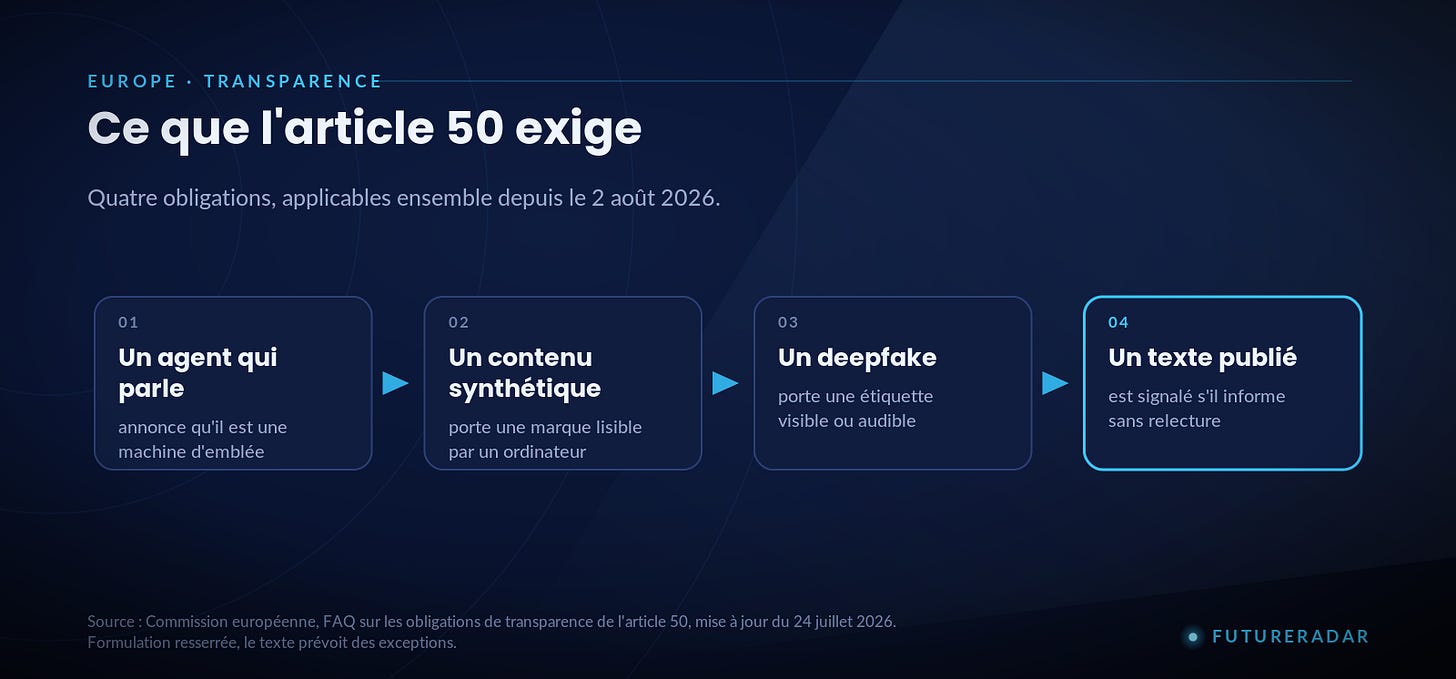 EUROPE · TRANSPARENCE

Ce que l'article 50 exige

Quatre obligations, applicables ensemble depuis le 2 août 2026.

01
Un agent qui parle
annonce qu'il est une machine d'emblée

02
Un contenu synthétique
porte une marque lisible par un ordinateur

03
Un deepfake
porte une étiquette visible ou audible

04
Un texte publié
est signalé s'il informe sans relecture

Source : Commission européenne, FAQ sur les obligations de transparence de l'article 50, mise à jour du 24 juillet 2026.
Formulation resserrée, le texte prévoit des exceptions.

FUTURERADAR